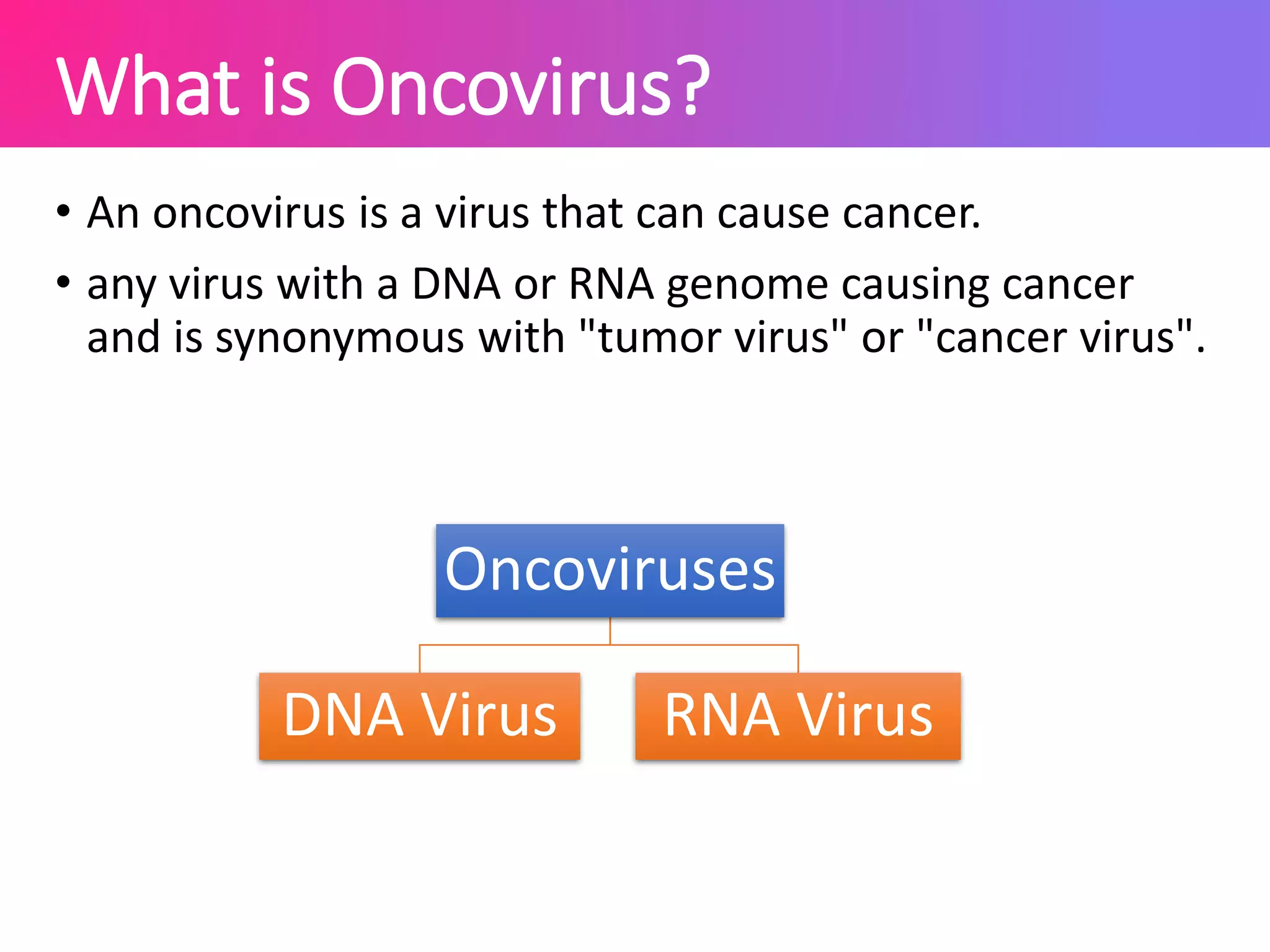 What is Oncovirus?

• An oncovirus is a virus that can cause cancer.

• any virus with a DNA or RNA genome causing cancer and is synonymous with "tumor virus" or "cancer virus".

Oncoviruses

DNA Virus

RNA Virus